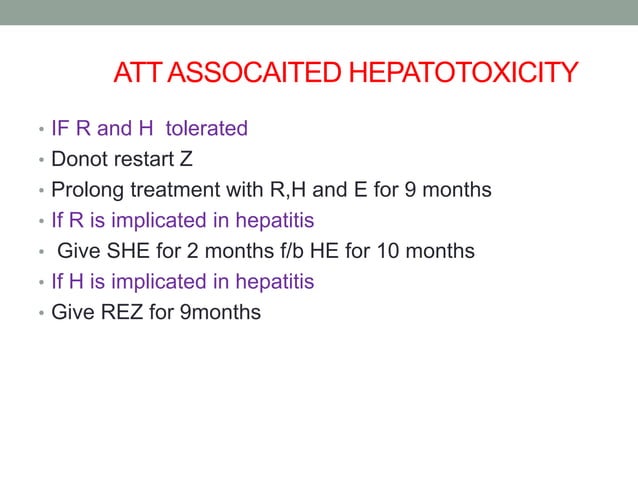 ATT ASSOCAITED HEPATOTOXICITY

• IF R and H tolerated
• Donot restart Z
• Prolong treatment with R,H and E for 9 months
• If R is implicated in hepatitis
• Give SHE for 2 months f/b HE for 10 months
• If H is implicated in hepatitis
• Give REZ for 9months